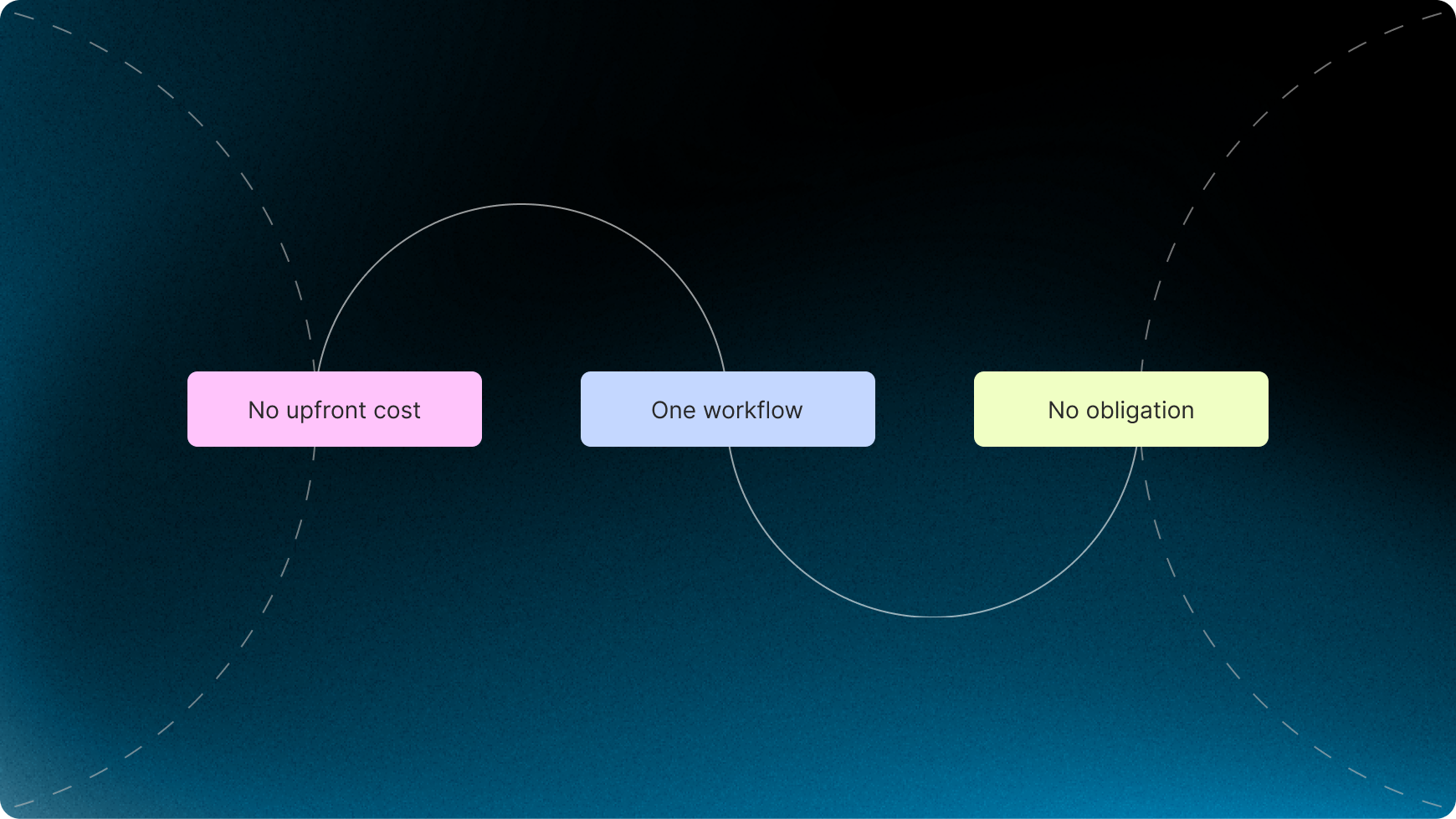 No upfront cost

One workflow

No obligation